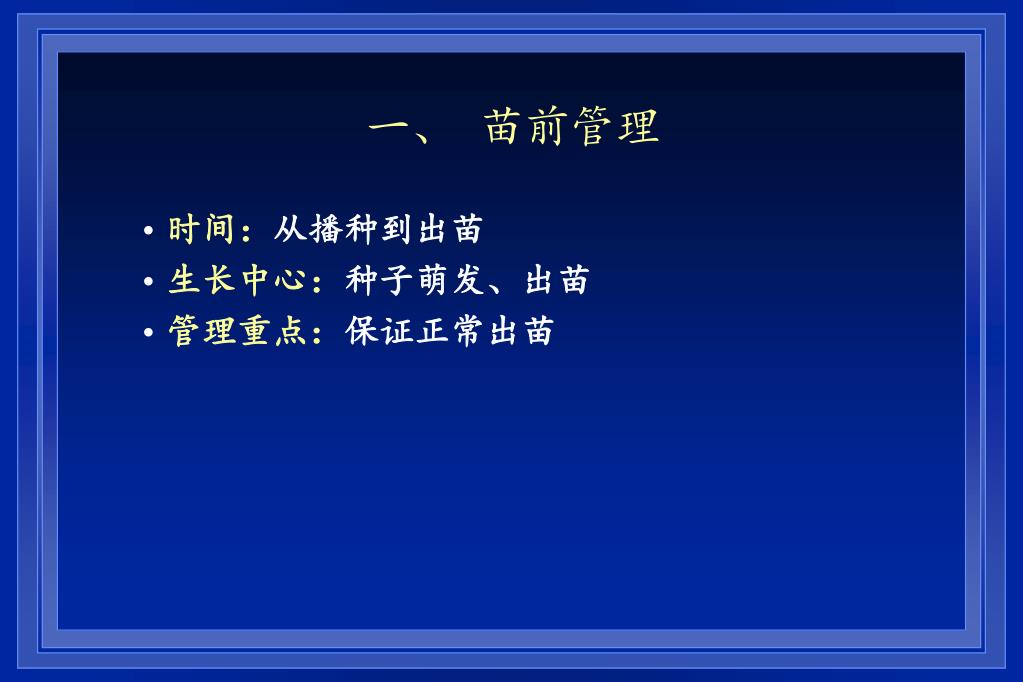 一、 苗前管理

• 时间：从播种到出苗
• 生长中心：种子萌发、出苗
• 管理重点：保证正常出苗